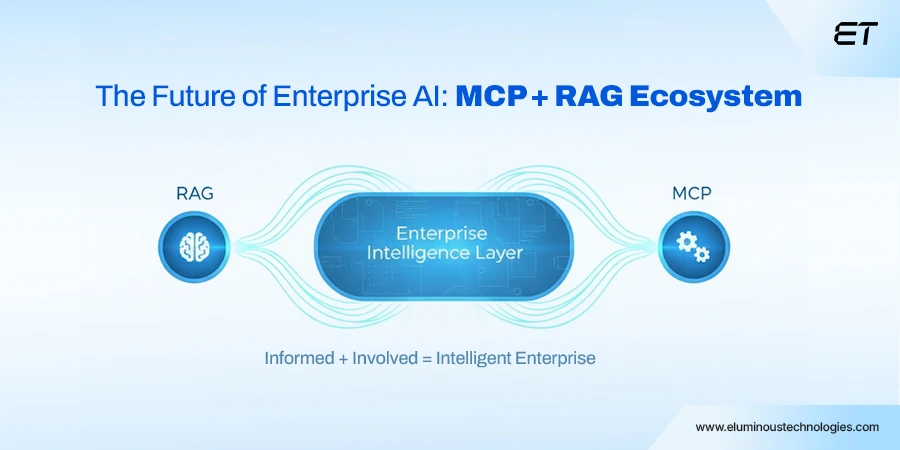 ET

The Future of Enterprise AI: MCP + RAG Ecosystem

RAG

Enterprise Intelligence Layer

MCP

Informed + Involved = Intelligent Enterprise

www.eluminoustechnologies.com